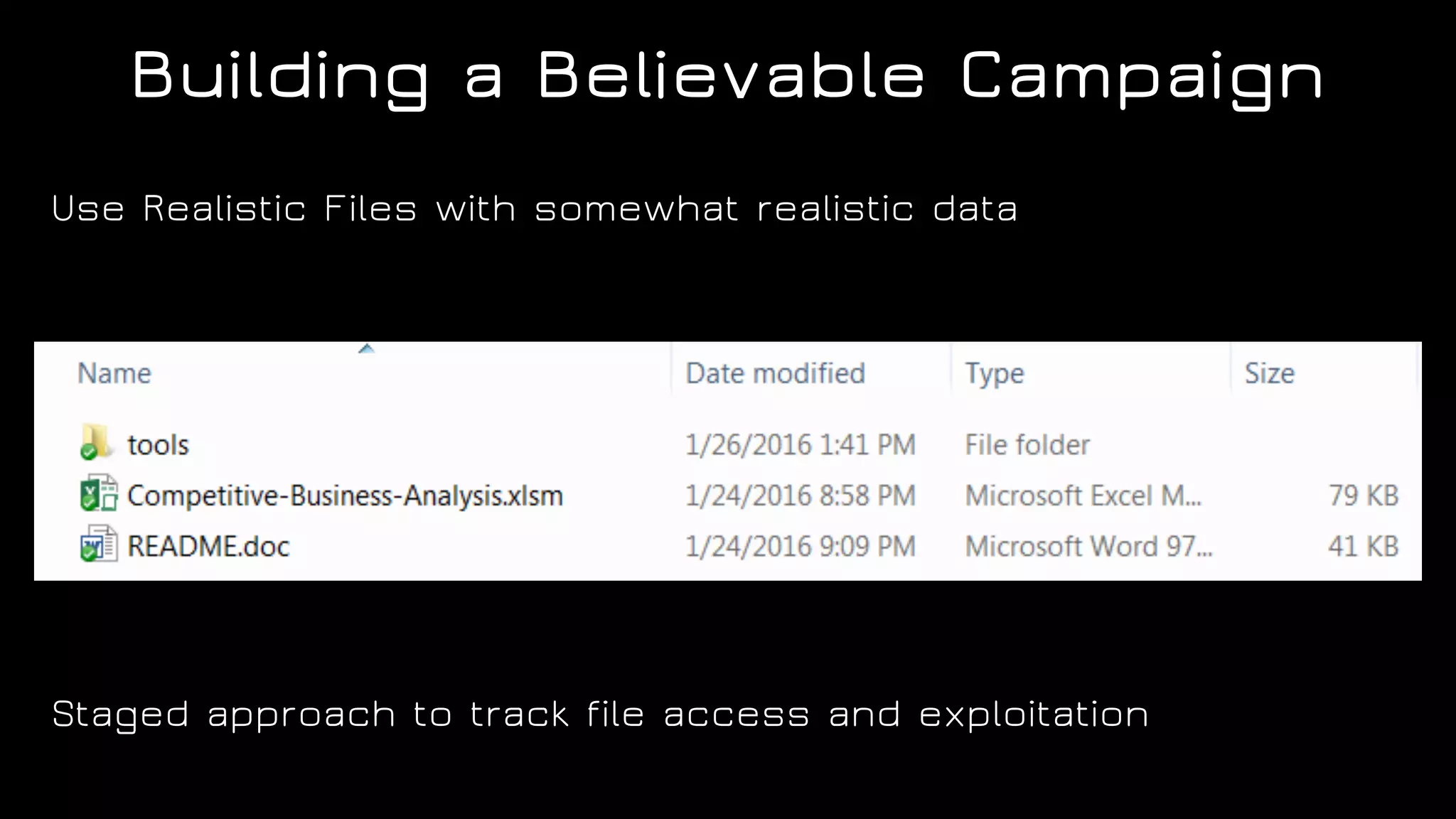 Building a Believable Campaign

Use Realistic Files with somewhat realistic data

| Name | Date modified | Type | Size |
|---|---|---|---|
| tools | 1/26/2016 1:41 PM | File folder | |
| Competitive-Business-Analysis.xlsm | 1/24/2016 8:58 PM | Microsoft Excel M... | 79 KB |
| README.doc | 1/24/2016 9:09 PM | Microsoft Word 97... | 41 KB |

Staged approach to track file access and exploitation